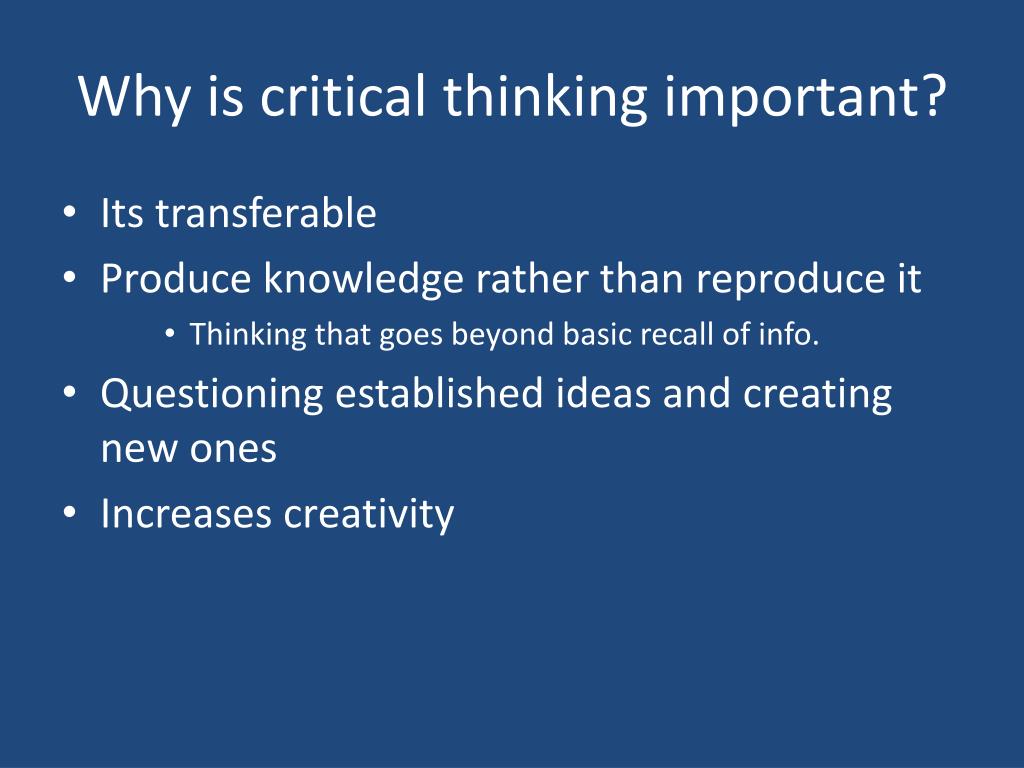 Why is critical thinking important?

• Its transferable
• Produce knowledge rather than reproduce it
  • Thinking that goes beyond basic recall of info.
• Questioning established ideas and creating new ones
• Increases creativity